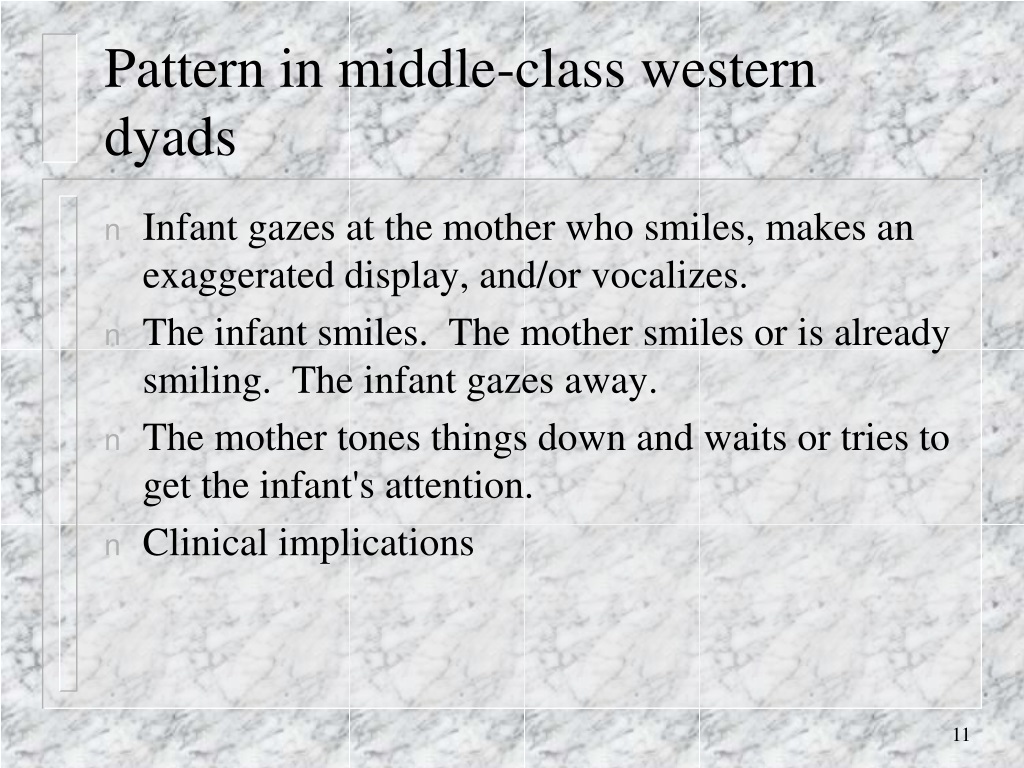 Pattern in middle-class western dyads

n Infant gazes at the mother who smiles, makes an exaggerated display, and/or vocalizes.
n The infant smiles.  The mother smiles or is already smiling.  The infant gazes away.
n The mother tones things down and waits or tries to get the infant's attention.
n Clinical implications

11